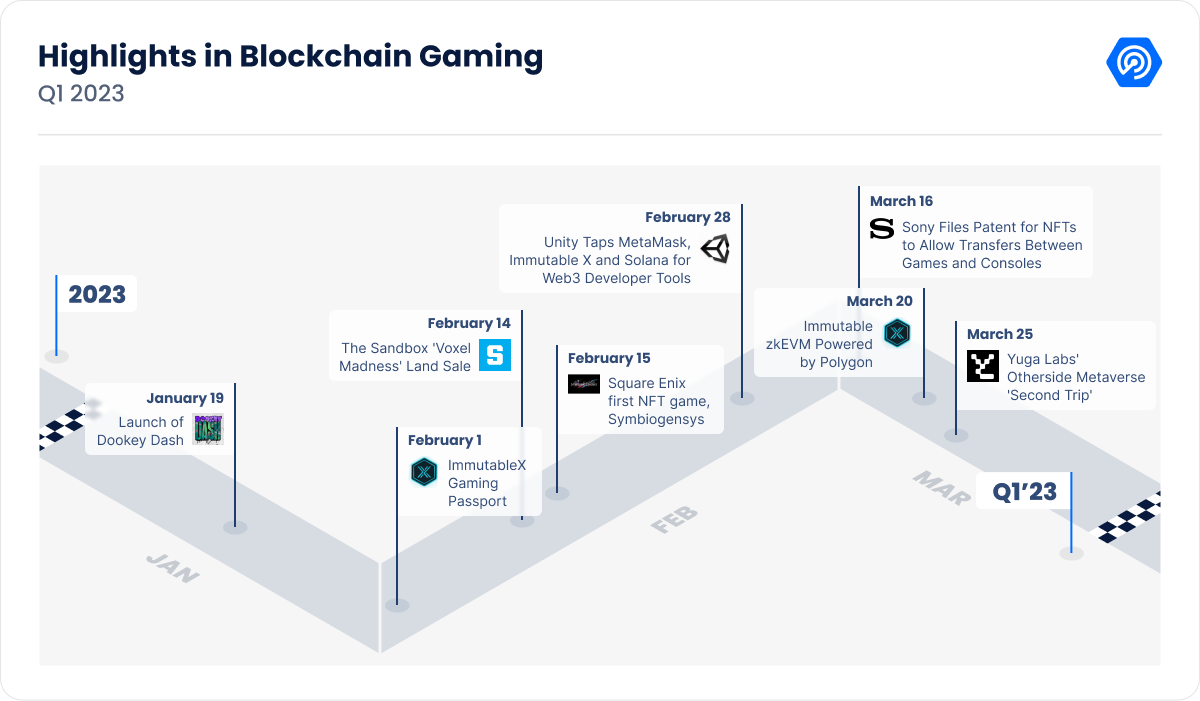 Highlights in Blockchain Gaming
Q1 2023

2023

January 19
Launch of Dookey Dash

JAN

February 1
ImmutableX Gaming Passport

February 14
The Sandbox 'Voxel Madness' Land Sale

February 15
Square Enix first NFT game, Symbiogensys

FEB

February 28
Unity Taps MetaMask, Immutable X and Solana for Web3 Developer Tools

March 16
Sony Files Patent for NFTs to Allow Transfers Between Games and Consoles

March 20
Immutable zkEVM Powered by Polygon

March 25
Yuga Labs' Otherside Metaverse 'Second Trip'

MAR

Q1'23